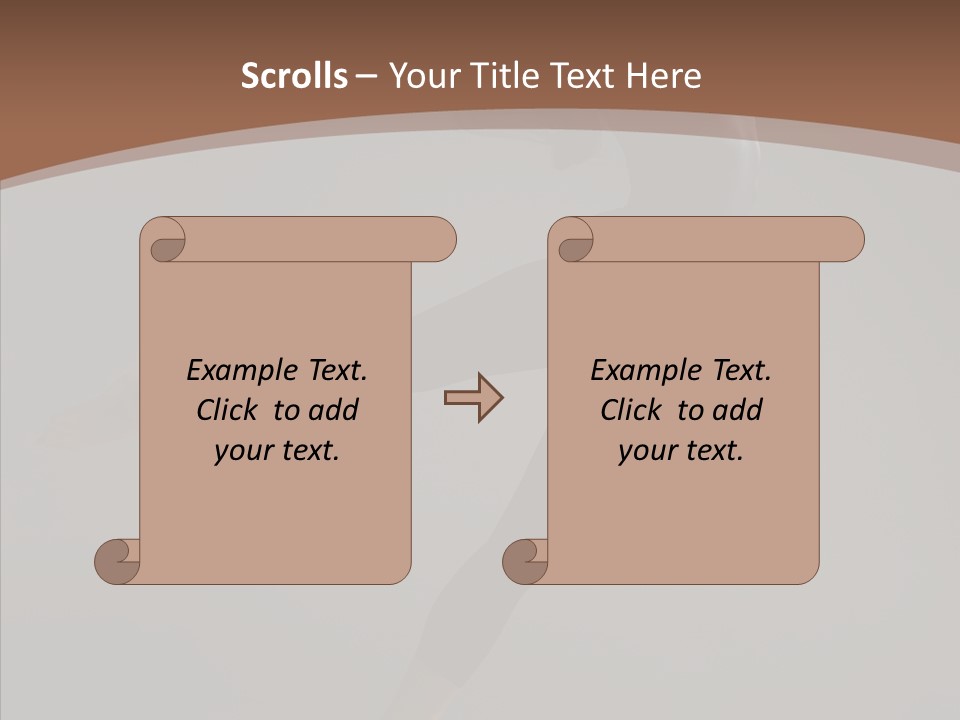 Scrolls – Your Title Text Here

Example Text. Click to add your text.

Example Text. Click to add your text.